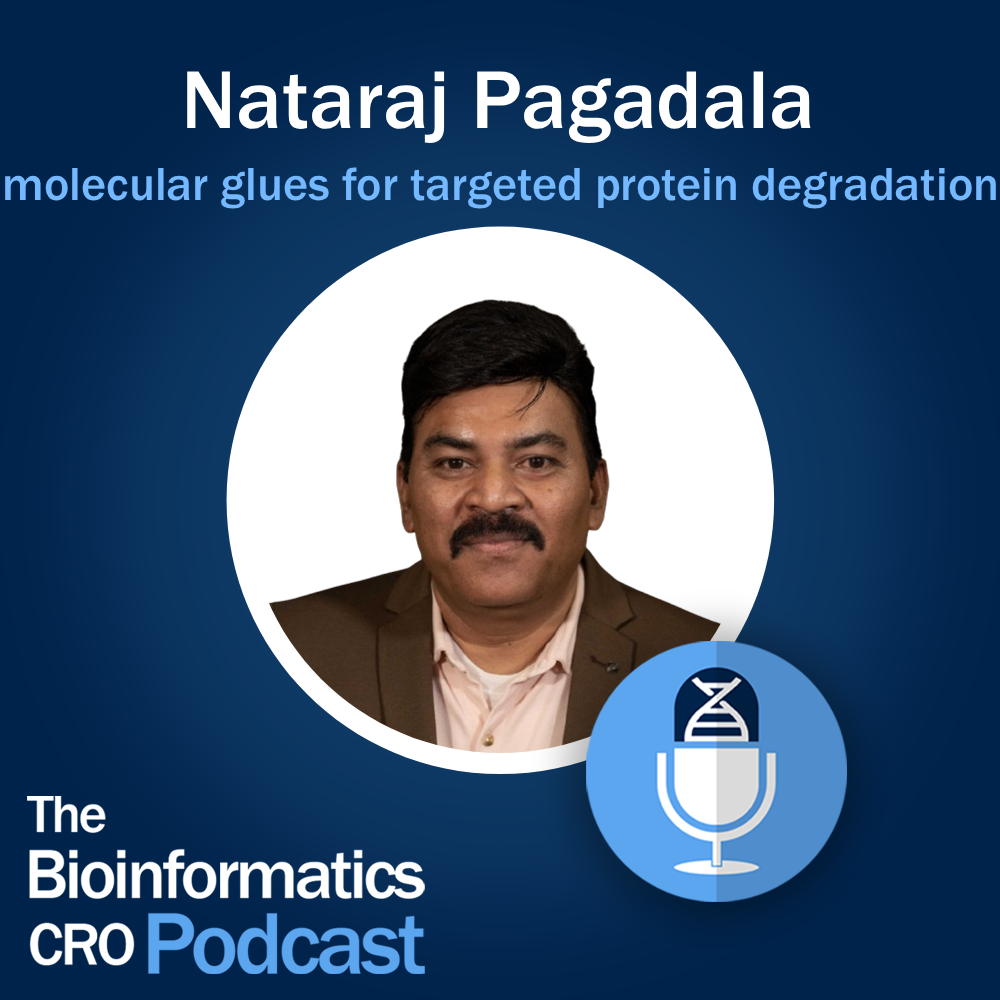 Nataraj Pagadala
molecular glues for targeted protein degradation

The
Bioinformatics
CRO Podcast